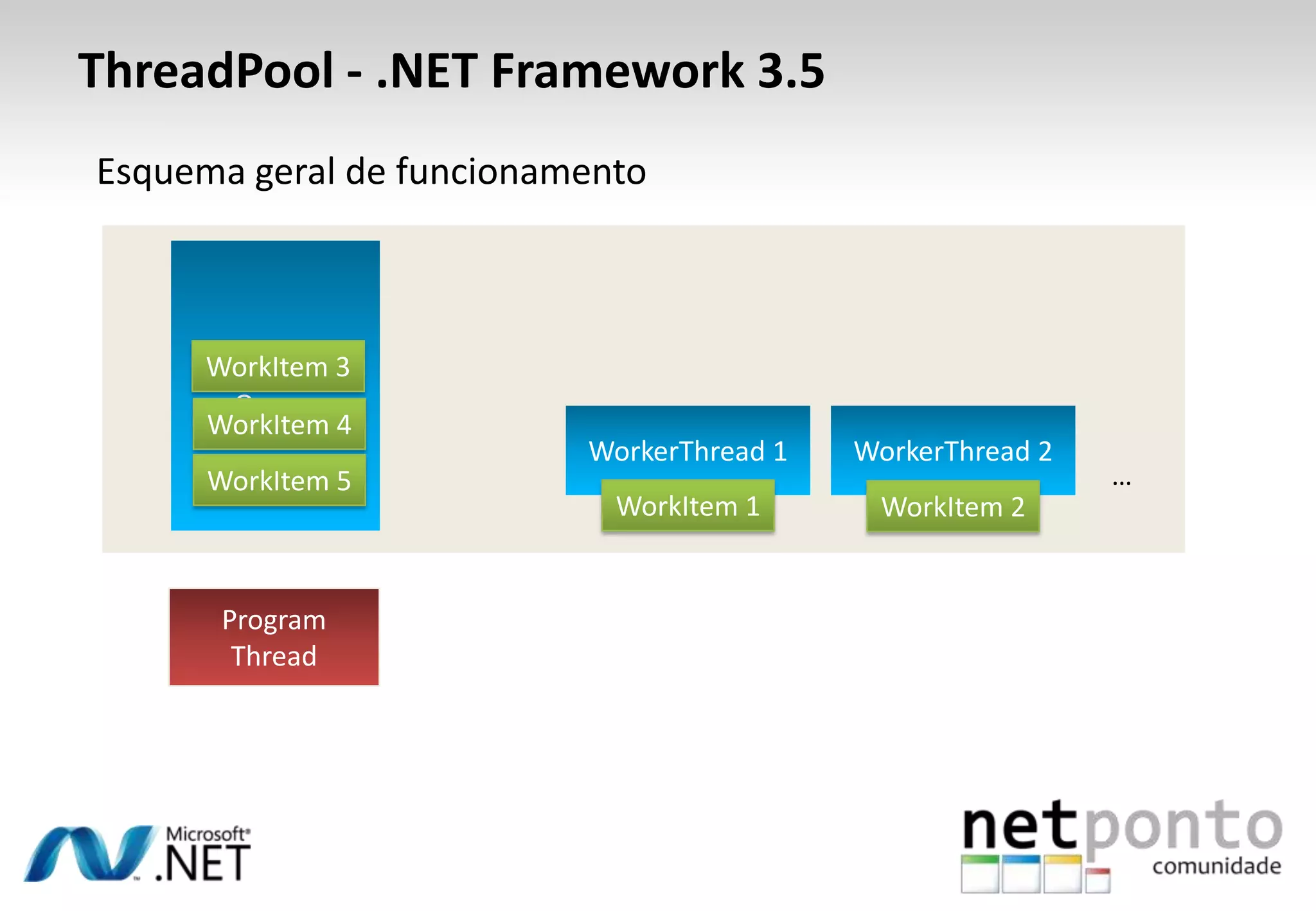 ThreadPool - .NET Framework 3.5

Esquema geral de funcionamento

WorkItem 3

WorkItem 4

WorkItem 5

WorkerThread 1

WorkItem 1

WorkerThread 2

WorkItem 2

...

Program Thread

Microsoft® .NET

netponto comunidade